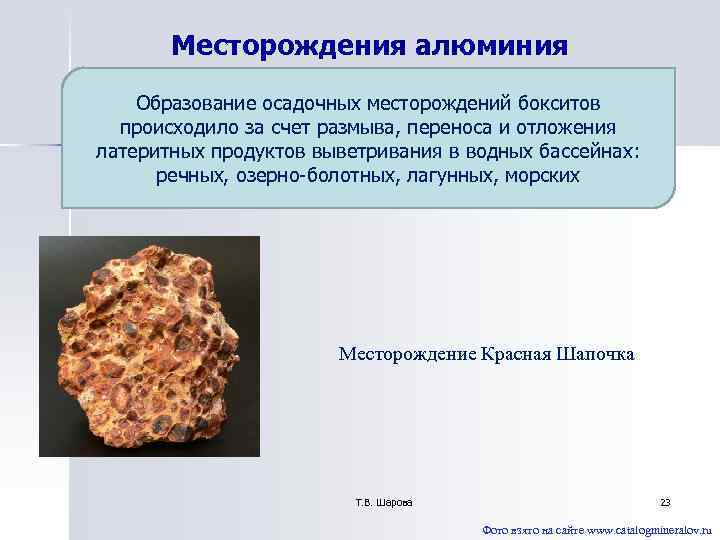 Месторождения алюминия

Образование осадочных месторождений бокситов происходило за счет размыва, переноса и отложения латеритных продуктов выветривания в водных бассейнах: речных, озерно-болотных, лагунных, морских

Месторождение Красная Шапочка

Т.В. Шарова

23

Фото взято на сайте www.catalogmineralov.ru